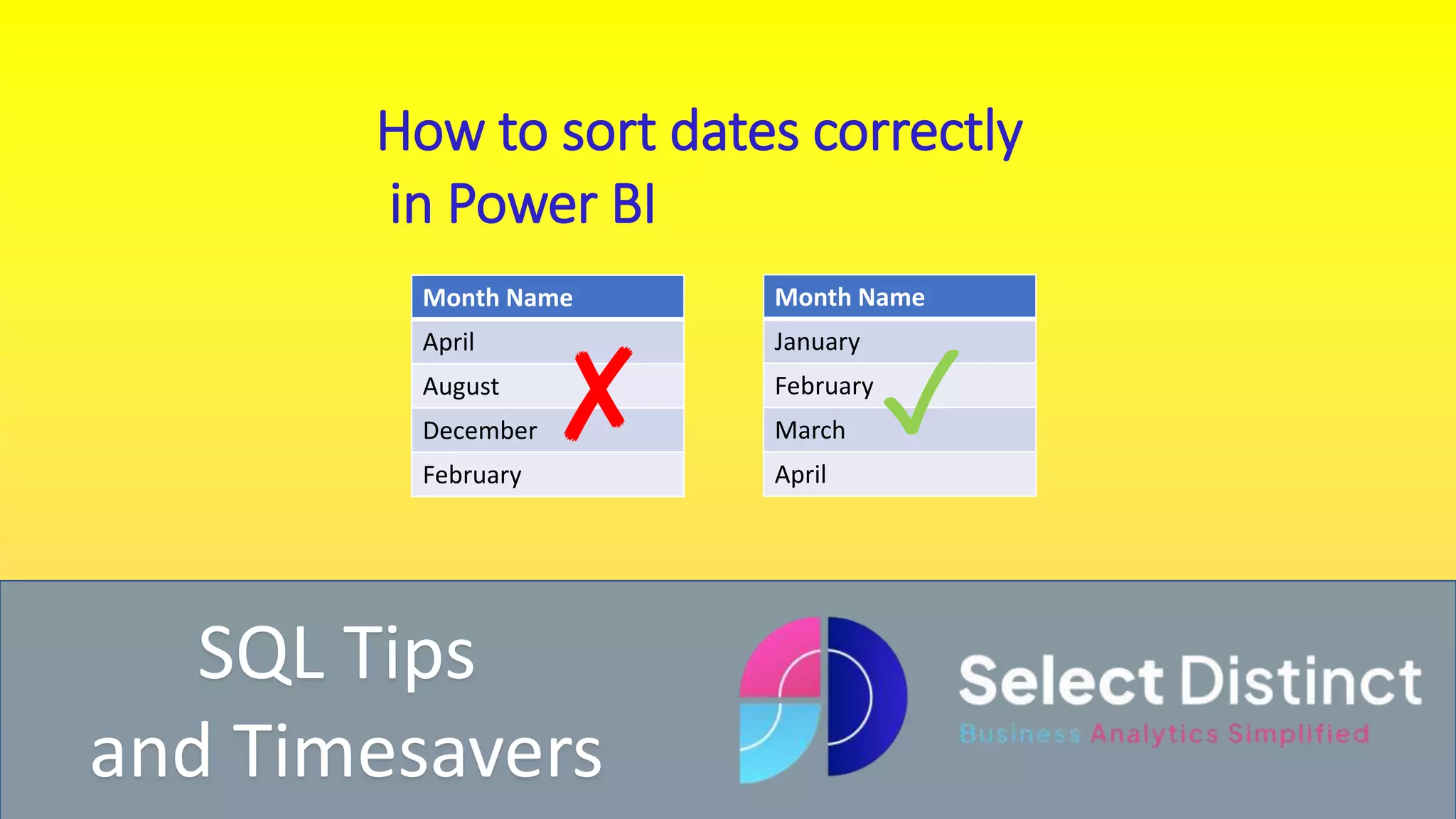 How to sort dates correctly in Power BI

| Month Name |
|---|
| April |
| August |
| December |
| February |

| Month Name |
|---|
| January |
| February |
| March |
| April |

SQL Tips and Timesavers

Select Distinct
Business Analytics Simplified